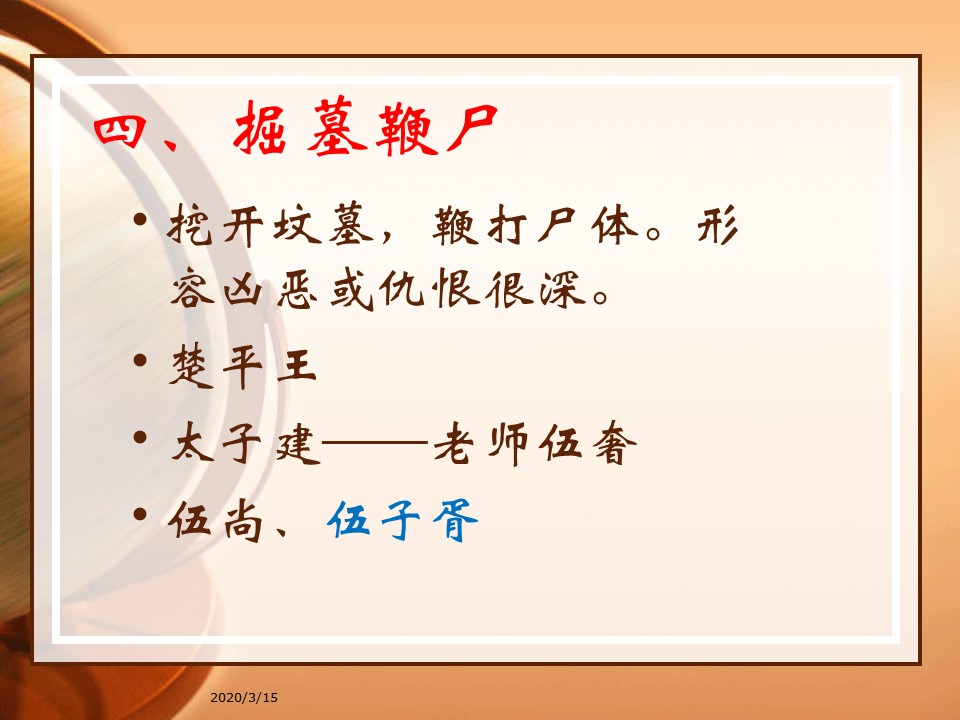 四、掘墓鞭尸

• 挖开坟墓，鞭打尸体。形容凶恶或仇恨很深。

• 楚平王

• 太子建——老师伍奢

• 伍尚、伍子胥

2020/3/15